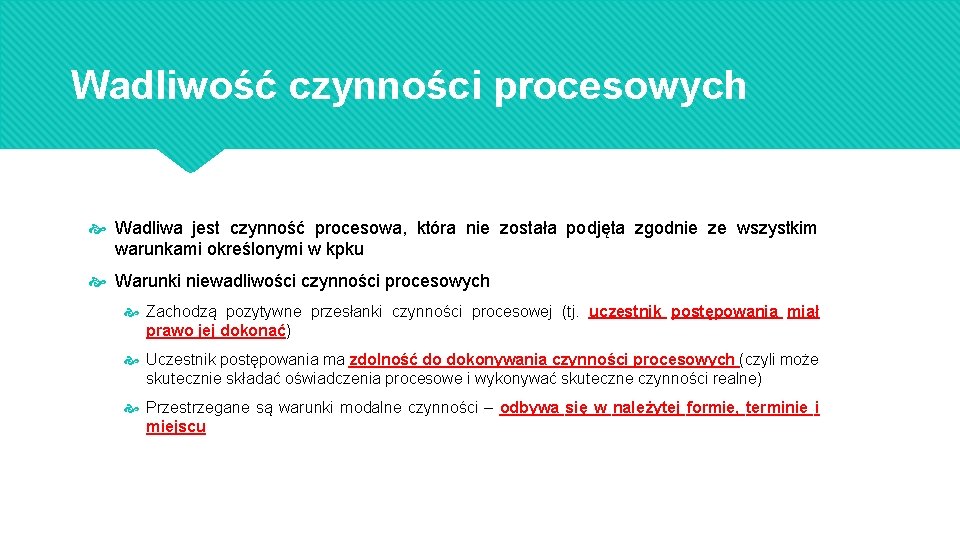 Wadliwość czynności procesowych

Wadliwa jest czynność procesowa, która nie została podjęta zgodnie ze wszystkim warunkami określonymi w kpku

Warunki niewadliwości czynności procesowych

Zachodzą pozytywne przesłanki czynności procesowej (tj. uczestnik postępowania miał prawo jej dokonać)

Uczestnik postępowania ma zdolność do dokonywania czynności procesowych (czyli może skutecznie składać oświadczenia procesowe i wykonywać skuteczne czynności realne)

Przestrzegane są warunki modalne czynności – odbywa się w należytej formie, terminie i miejscu